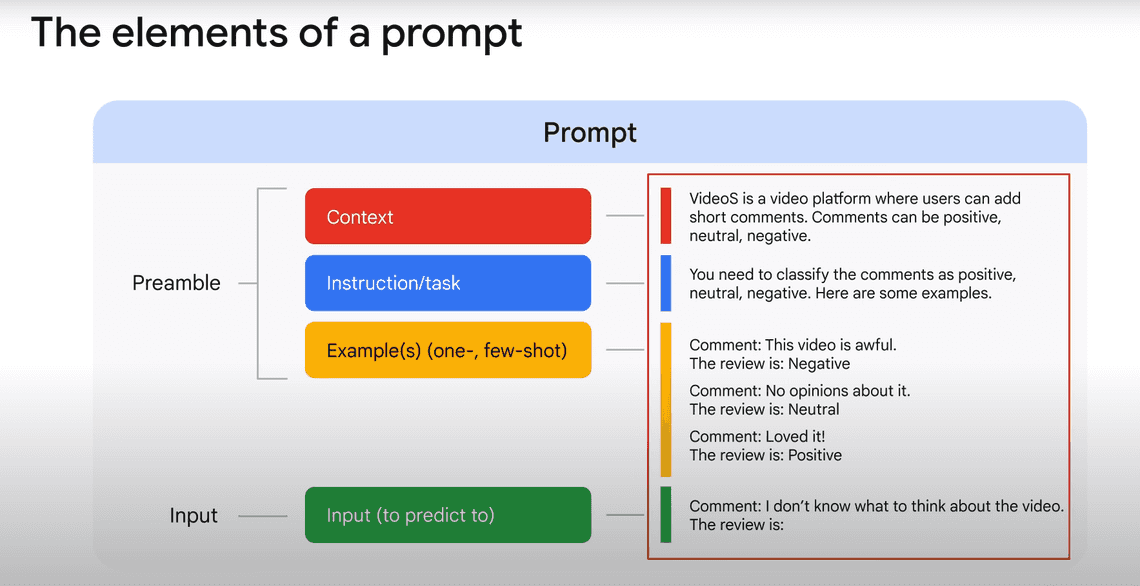 The elements of a prompt

Prompt

Preamble

Context

Instruction/task

Example(s) (one-, few-shot)

Input

Input (to predict to)

VideoS is a video platform where users can add short comments. Comments can be positive, neutral, negative.

You need to classify the comments as positive, neutral, negative. Here are some examples.

Comment: This video is awful.
The review is: Negative

Comment: No opinions about it.
The review is: Neutral

Comment: Loved it!
The review is: Positive

Comment: I don't know what to think about the video.
The review is: